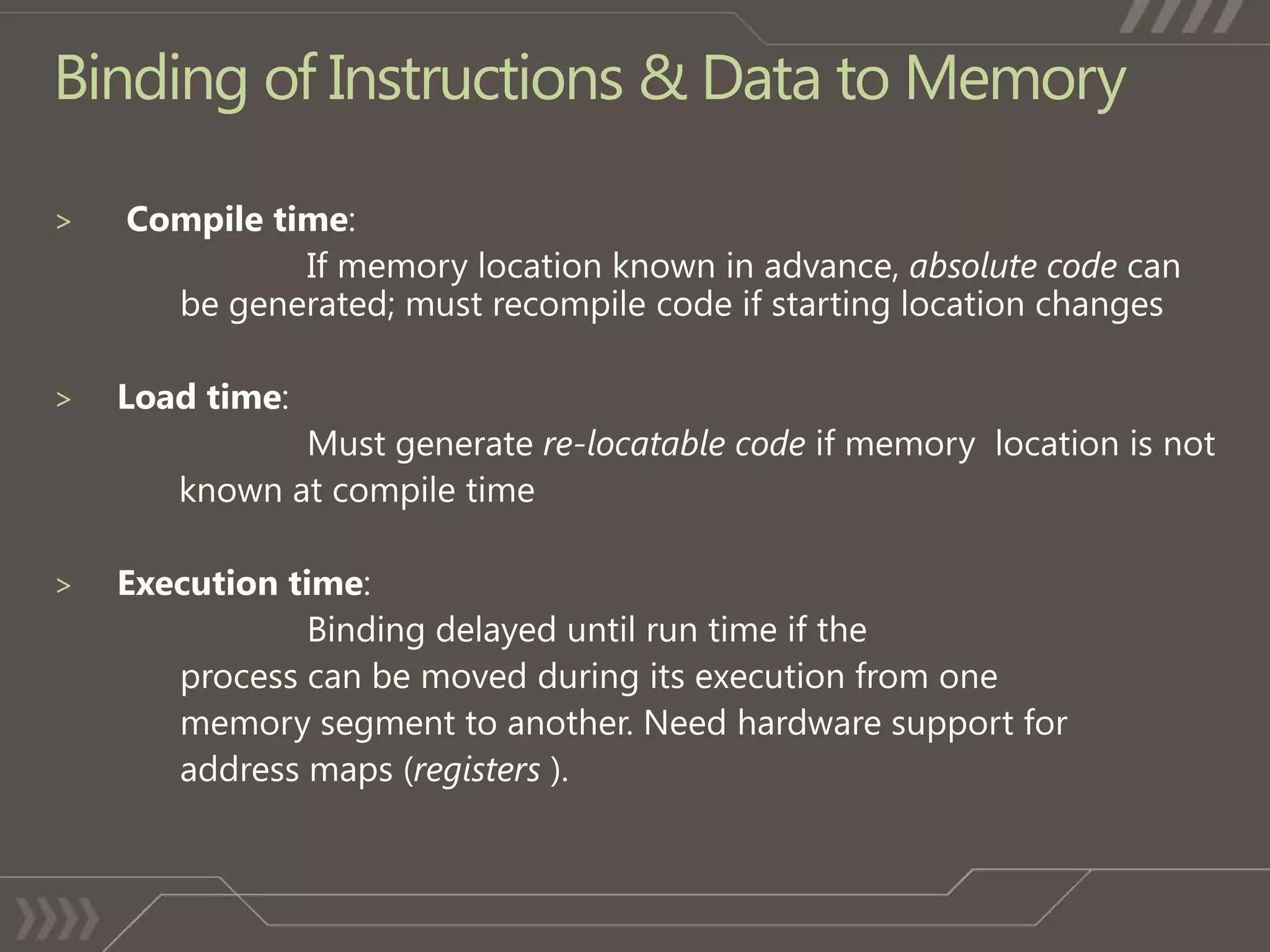 Binding of Instructions & Data to Memory

> Compile time:
If memory location known in advance, absolute code can be generated; must recompile code if starting location changes

> Load time:
Must generate re-locatable code if memory location is not known at compile time

> Execution time:
Binding delayed until run time if the process can be moved during its execution from one memory segment to another. Need hardware support for address maps (registers ).